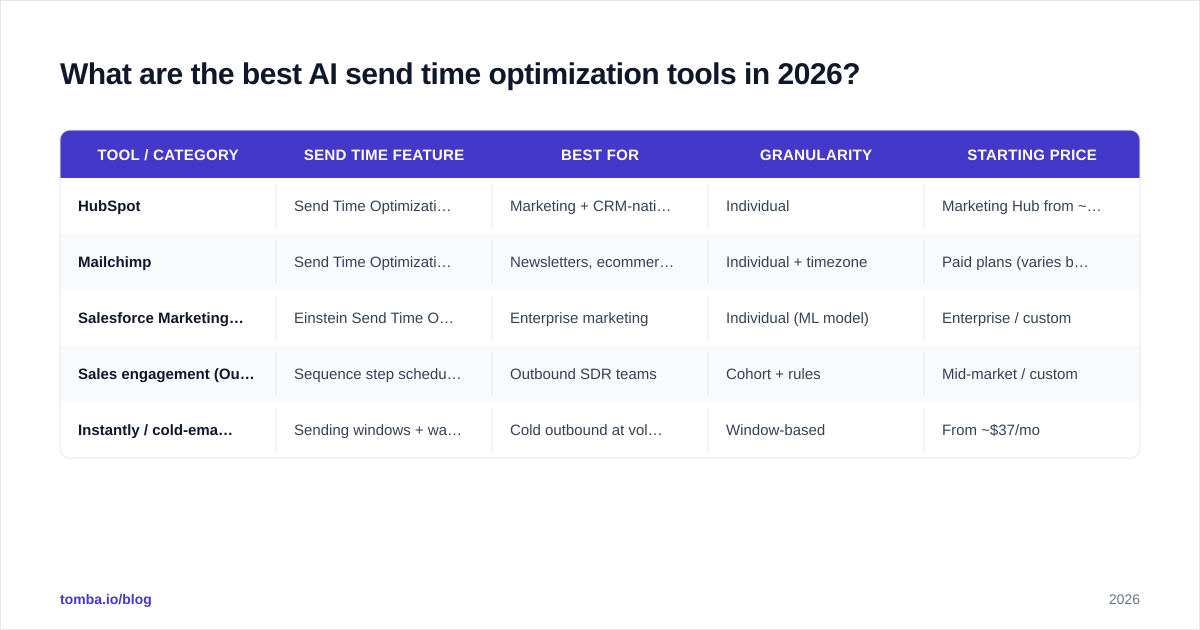 What are the best AI send time optimization tools in 2026?

| TOOL / CATEGORY | SEND TIME FEATURE | BEST FOR | GRANULARITY | STARTING PRICE |
|---|---|---|---|---|
| HubSpot | Send Time Optimizati… | Marketing + CRM-nati… | Individual | Marketing Hub from ~… |
| Mailchimp | Send Time Optimizati… | Newsletters, ecommer… | Individual + timezone | Paid plans (varies b… |
| Salesforce Marketing… | Einstein Send Time O… | Enterprise marketing | Individual (ML model) | Enterprise / custom |
| Sales engagement (Ou… | Sequence step schedu… | Outbound SDR teams | Cohort + rules | Mid-market / custom |
| Instantly / cold-ema… | Sending windows + wa… | Cold outbound at vol… | Window-based | From ~$37/mo |

tomba.io/blog

2026